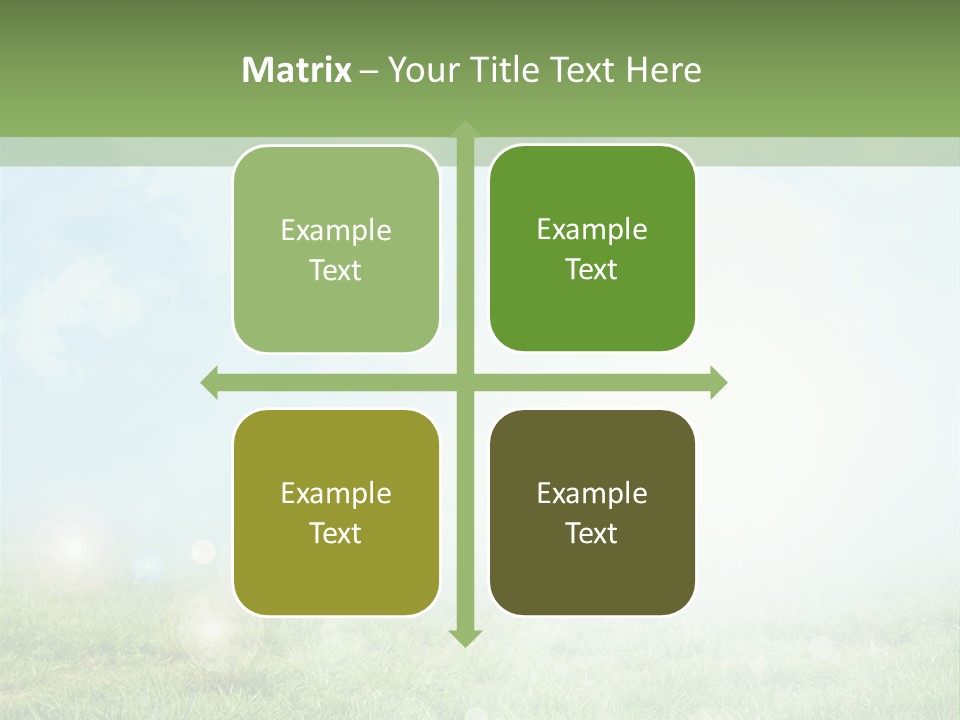 Matrix – Your Title Text Here

Example Text

Example Text

Example Text

Example Text